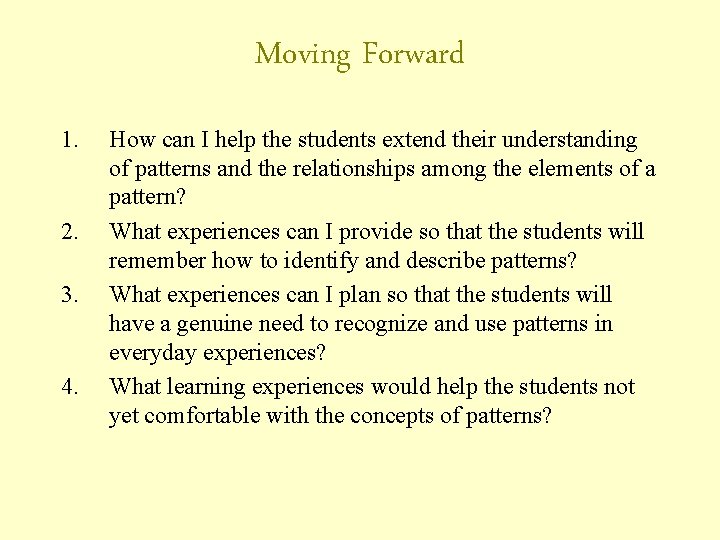 Moving Forward

1. How can I help the students extend their understanding of patterns and the relationships among the elements of a pattern?
2. What experiences can I provide so that the students will remember how to identify and describe patterns?
3. What experiences can I plan so that the students will have a genuine need to recognize and use patterns in everyday experiences?
4. What learning experiences would help the students not yet comfortable with the concepts of patterns?